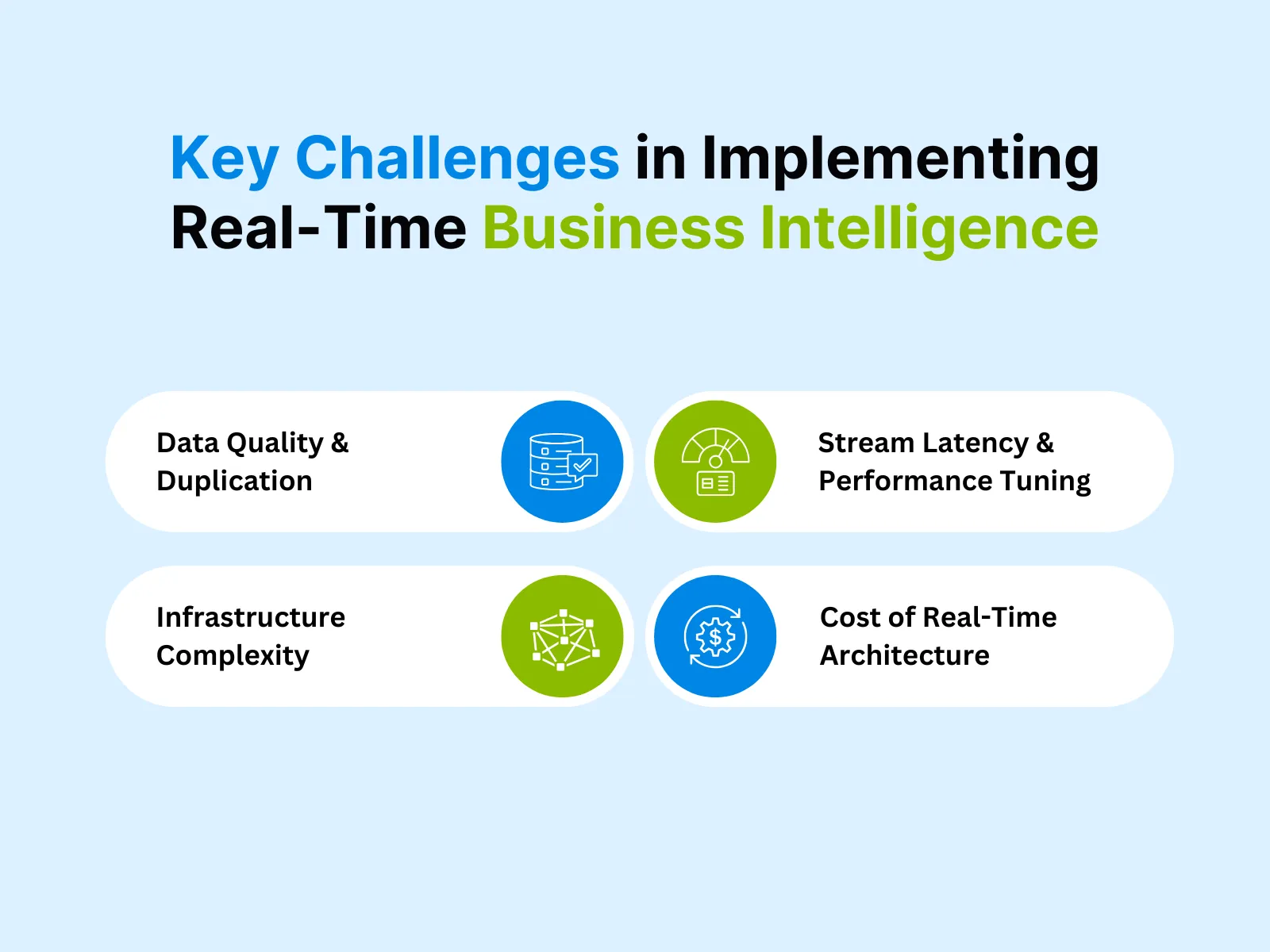 Key Challenges in Implementing Real-Time Business Intelligence

Data Quality & Duplication

Stream Latency & Performance Tuning

Infrastructure Complexity

Cost of Real-Time Architecture